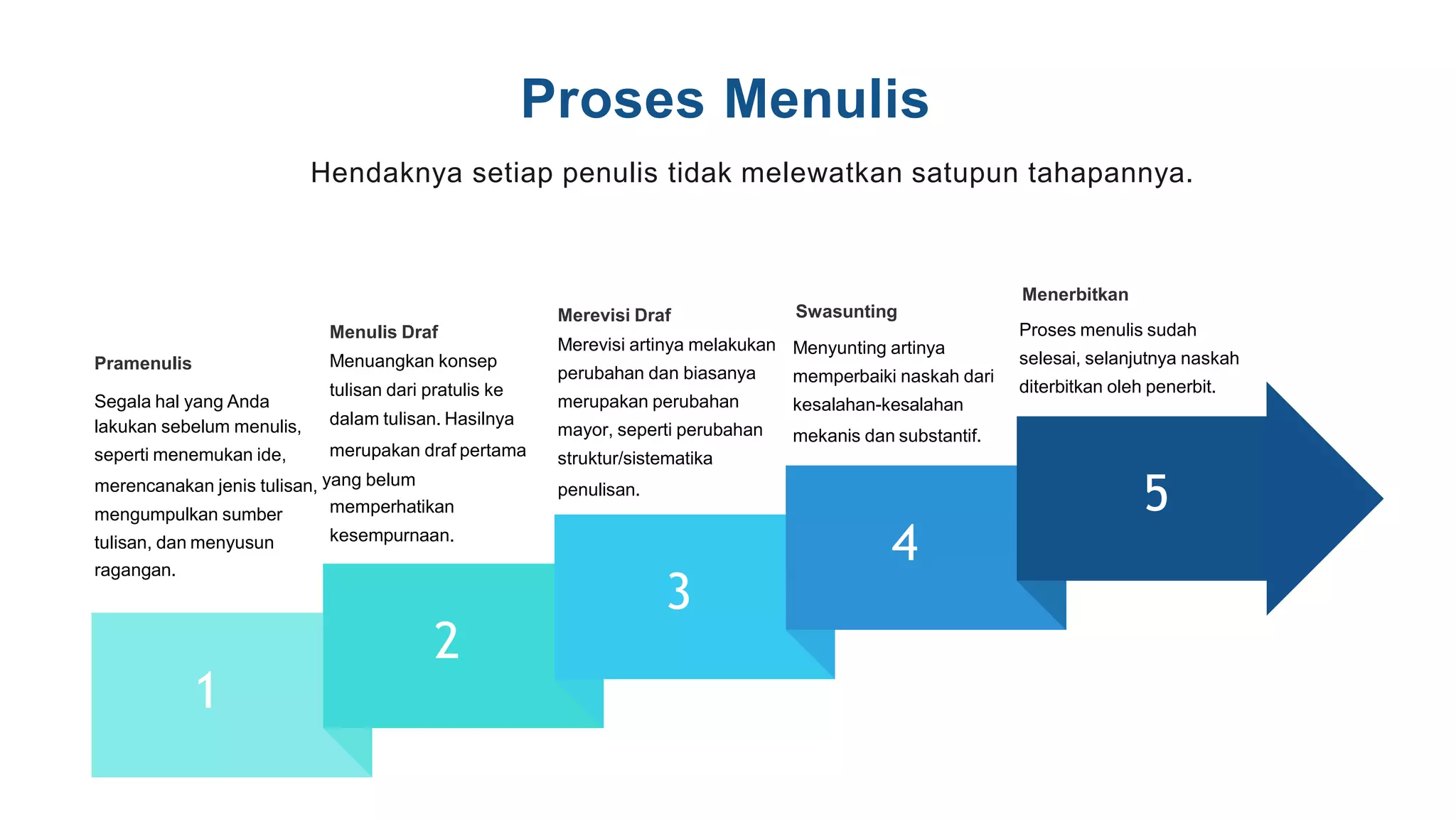 Proses Menulis

Hendaknya setiap penulis tidak melewatkan satupun tahapannya.

Pramenulis

Segala hal yang Anda lakukan sebelum menulis, seperti menemukan ide, merencanakan jenis tulisan, mengumpulkan sumber tulisan, dan menyusun ragangan.

1

Menulis Draf

Menuangkan konsep tulisan dari pratulis ke dalam tulisan. Hasilnya merupakan draf pertama yang belum memperhatikan kesempurnaan.

2

Merevisi Draf

Merevisi artinya melakukan perubahan dan biasanya merupakan perubahan mayor, seperti perubahan struktur/sistematika penulisan.

3

Swasunting

Menyunting artinya memperbaiki naskah dari kesalahan-kesalahan mekanis dan substantif.

4

Menerbitkan

Proses menulis sudah selesai, selanjutnya naskah diterbitkan oleh penerbit.

5